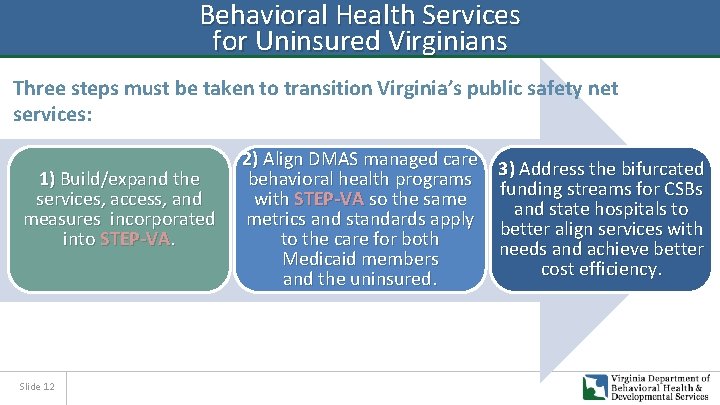 Behavioral Health Services for Uninsured Virginians

Three steps must be taken to transition Virginia's public safety net services:

1) Build/expand the services, access, and measures incorporated into STEP-VA.

2) Align DMAS managed care behavioral health programs with STEP-VA so the same metrics and standards apply to the care for both Medicaid members and the uninsured.

3) Address the bifurcated funding streams for CSBs and state hospitals to better align services with needs and achieve better cost efficiency.

Slide 12

Virginia Department of Behavioral Health & Developmental Services